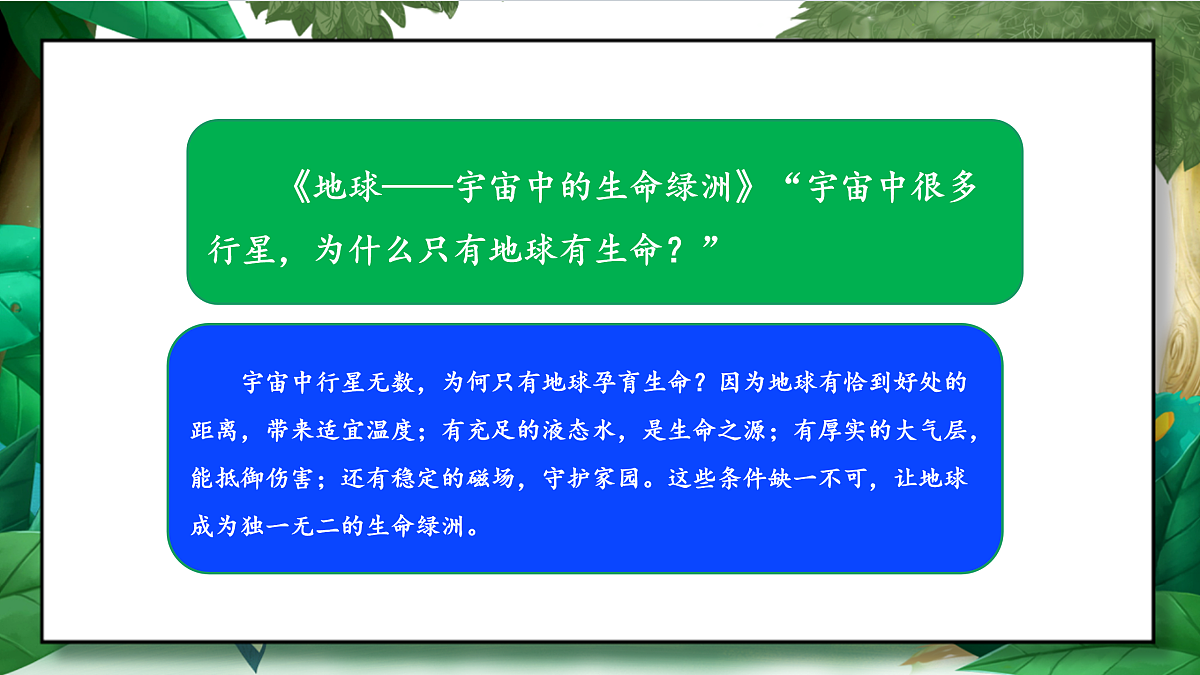 《地球——宇宙中的生命绿洲》“宇宙中很多行星，为什么只有地球有生命？”

宇宙中行星无数，为何只有地球孕育生命？因为地球有恰到好处的距离，带来适宜温度；有充足的液态水，是生命之源；有厚实的大气层，能抵御伤害；还有稳定的磁场，守护家园。这些条件缺一不可，让地球成为独一无二的生命绿洲。